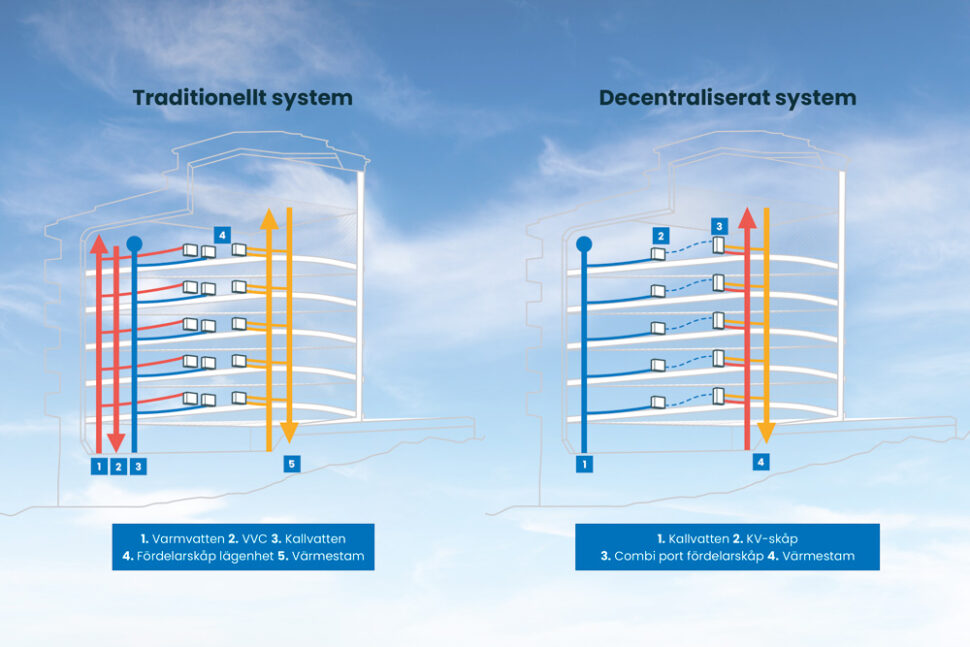 Traditionellt system

4

1 2 3

5

1. Varmvatten 2. VVC 3. Kallvatten
4. Fördelarskåp lägenhet 5. Värmestam

Decentraliserat system

2 3

1

4

1. Kallvatten 2. KV-skåp
3. Combi port fördelarskåp 4. Värmestam